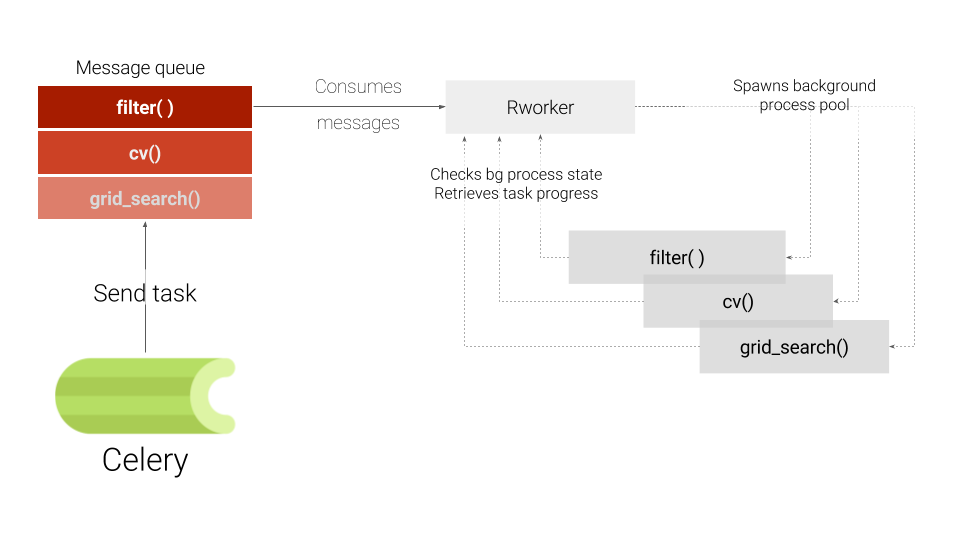 Message queue

filter( )

cv()

grid_search()

Send task

Celery

Consumes

messages

Rworker

Spawns background process pool

Checks bg process state
Retrieves task progress

filter( )

cv()

grid_search()